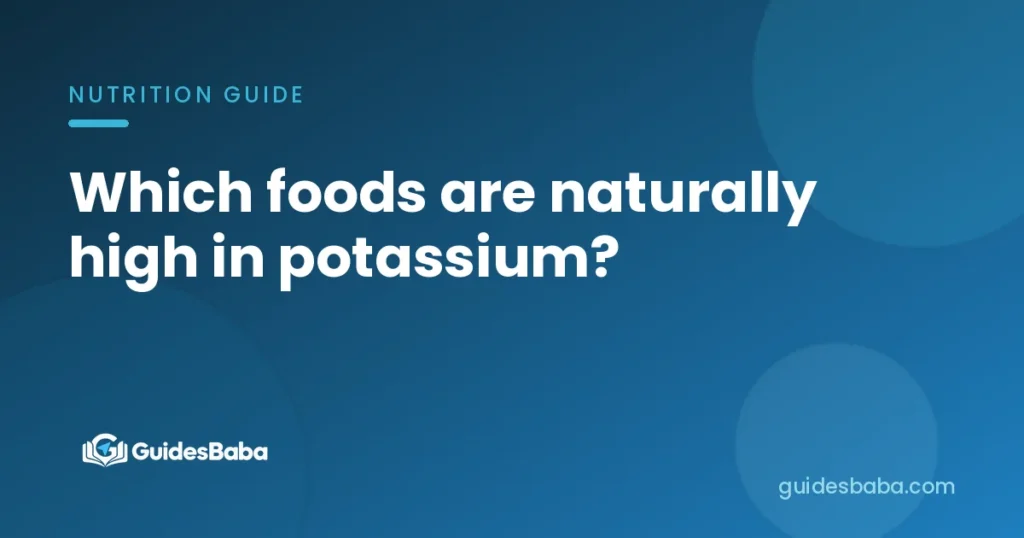 NUTRITION GUIDE

Which foods are naturally high in potassium?

GuidesBaba

guidesbaba.com